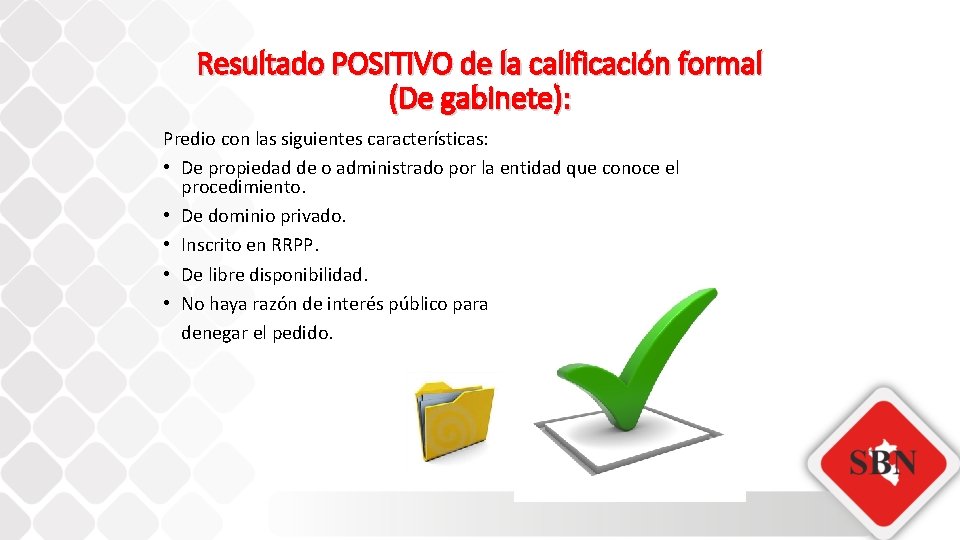 Resultado POSITIVO de la calificación formal (De gabinete):

Predio con las siguientes características:
• De propiedad de o administrado por la entidad que conoce el procedimiento.
• De dominio privado.
• Inscrito en RRPP.
• De libre disponibilidad.
• No haya razón de interés público para denegar el pedido.

SBN